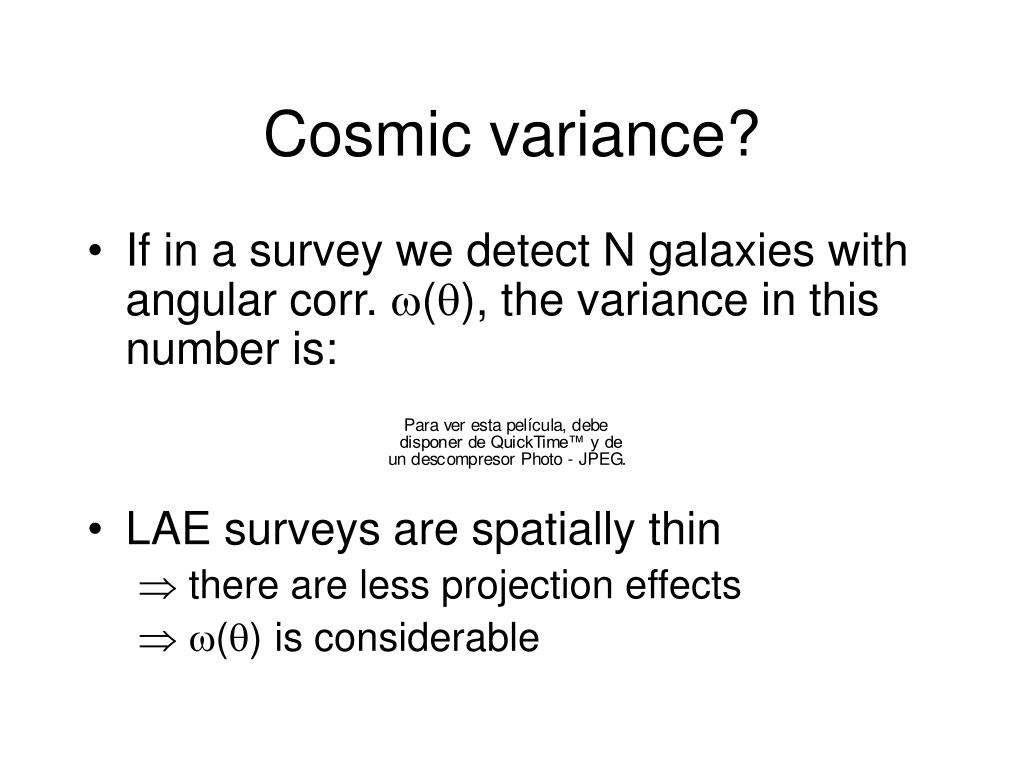 Cosmic variance?

• If in a survey we detect N galaxies with angular corr. $\omega(\theta)$, the variance in this number is:

Para ver esta película, debe disponer de QuickTime™ y de un descompresor Photo - JPEG.

• LAE surveys are spatially thin

$\Rightarrow$ there are less projection effects

$\Rightarrow$ $\omega(\theta)$ is considerable